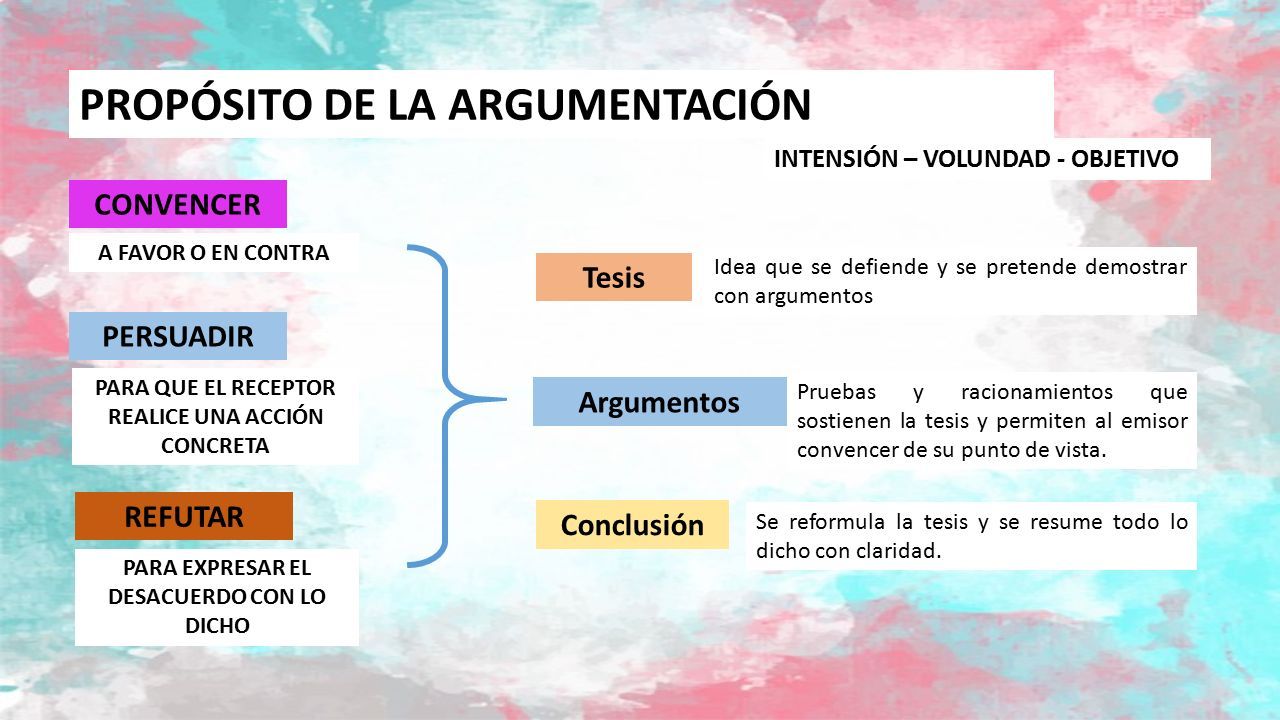 PROPÓSITO DE LA ARGUMENTACIÓN

INTENSIÓN – VOLUNDAD - OBJETIVO

CONVENCER

A FAVOR O EN CONTRA

PERSUADIR

PARA QUE EL RECEPTOR REALICE UNA ACCIÓN CONCRETA

REFUTAR

PARA EXPRESAR EL DESACUERDO CON LO DICHO

Tesis

Idea que se defiende y se pretende demostrar con argumentos

Argumentos

Pruebas y racionamientos que sostienen la tesis y permiten al emisor convencer de su punto de vista.

Conclusión

Se reformula la tesis y se resume todo lo dicho con claridad.